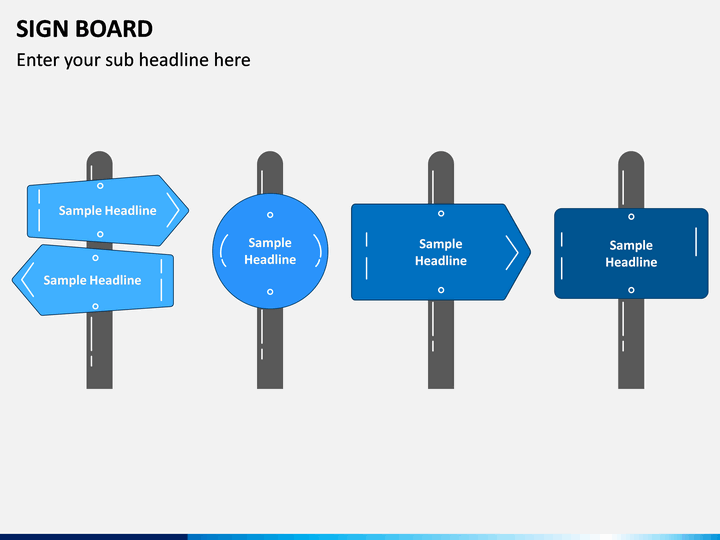 SIGN BOARD
Enter your sub headline here

Sample Headline

Sample Headline

Sample Headline

Sample Headline

Sample Headline